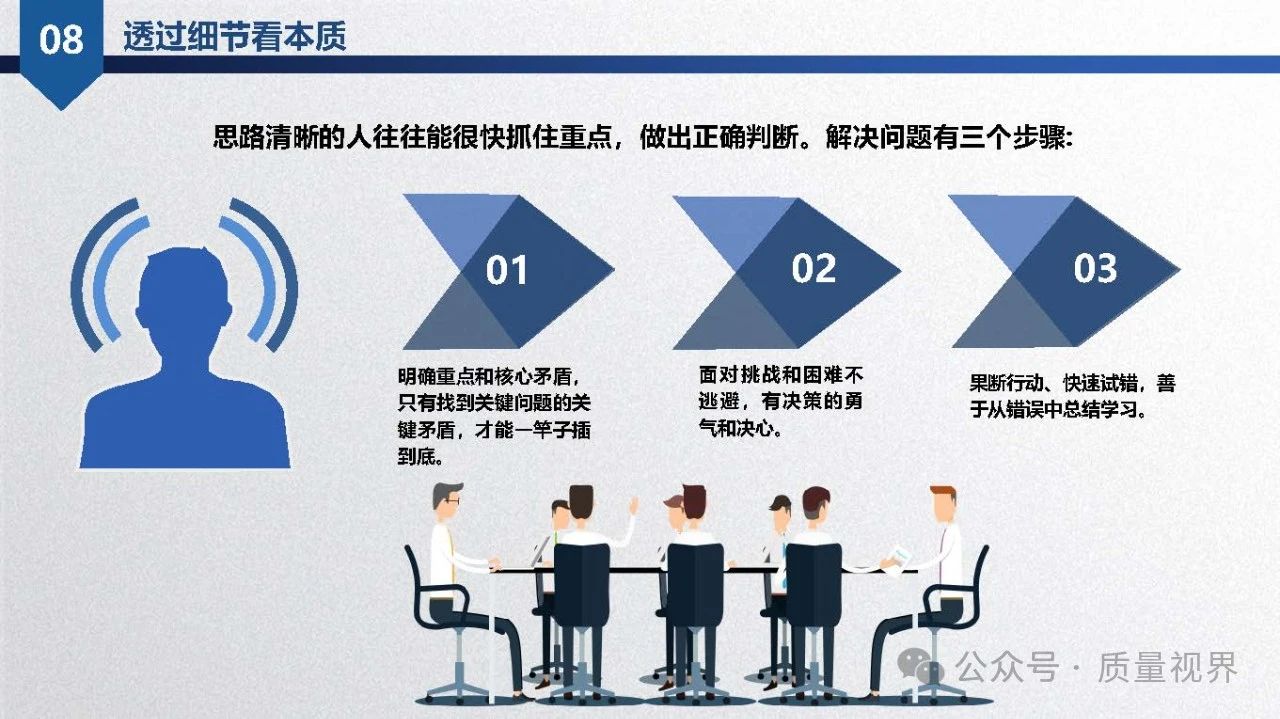 08

透过细节看本质

思路清晰的人往往能很快抓住重点，做出正确判断。解决问题有三个步骤:

01

明确重点和核心矛盾，只有找到关键问题的关键矛盾，才能一竿子插到底。

02

面对挑战和困难不逃避，有决策的勇气和决心。

03

果断行动、快速试错，善于从错误中总结学习。

公众号 · 质量视界